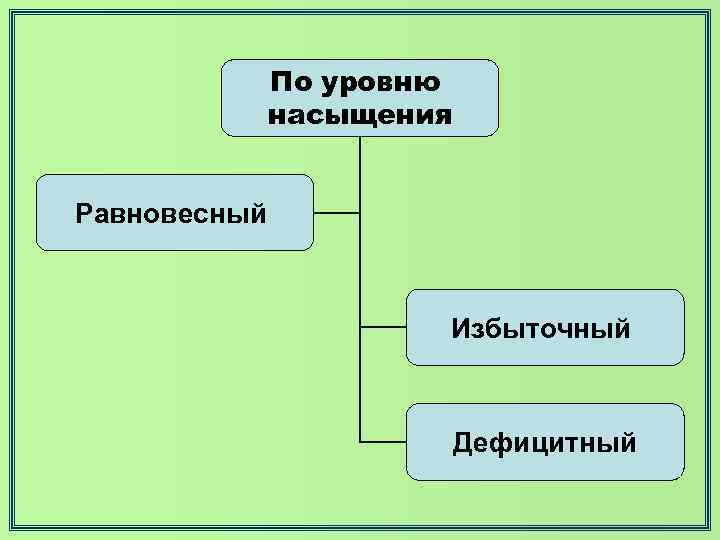 По уровню насыщения

Равновесный

Избыточный

Дефицитный